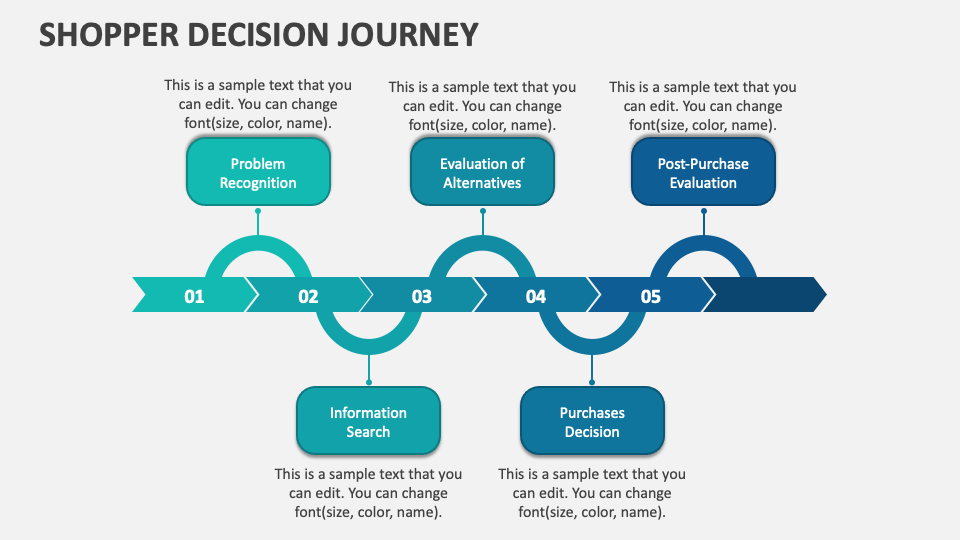 SHOPPER DECISION JOURNEY

This is a sample text that you can edit. You can change font(size, color, name).

Problem Recognition

This is a sample text that you can edit. You can change font(size, color, name).

Evaluation of Alternatives

This is a sample text that you can edit. You can change font(size, color, name).

Post-Purchase Evaluation

01 02 03 04 05

Information Search

This is a sample text that you can edit. You can change font(size, color, name).

Purchases Decision

This is a sample text that you can edit. You can change font(size, color, name).